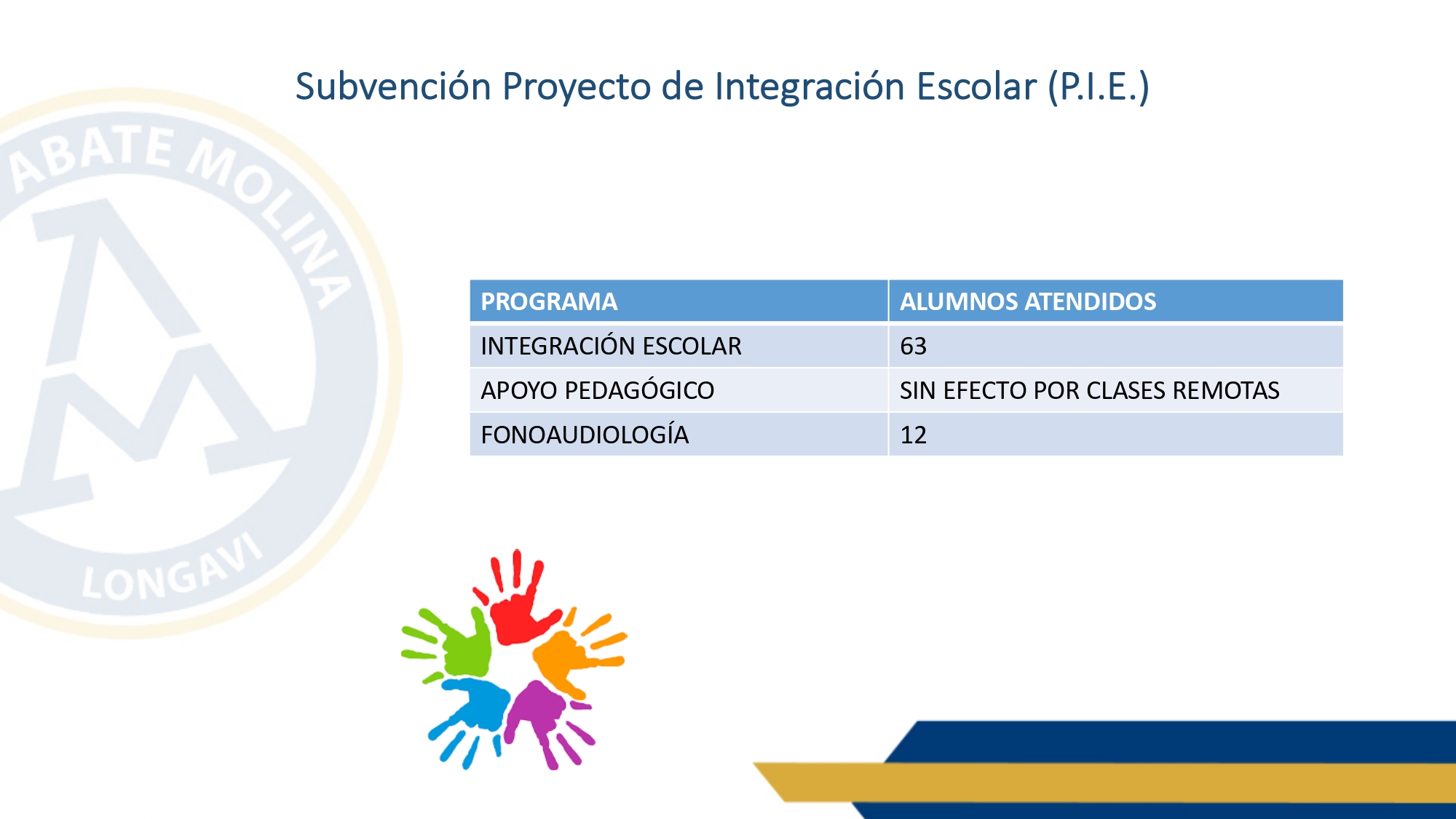 Subvención Proyecto de Integración Escolar (P.I.E.)

ABATE MOLINA
LONGAVI

| PROGRAMA | ALUMNOS ATENDIDOS |
|---|---|
| INTEGRACIÓN ESCOLAR | 63 |
| APOYO PEDAGÓGICO | SIN EFECTO POR CLASES REMOTAS |
| FONOAUDIOLOGÍA | 12 |